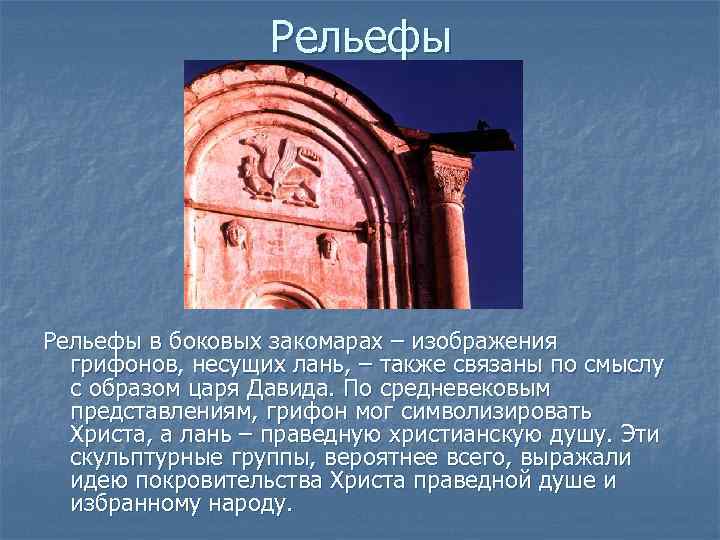 Рельефы

Рельефы в боковых закомарах – изображения грифонов, несущих лань, – также связаны по смыслу с образом царя Давида. По средневековым представлениям, грифон мог символизировать Христа, а лань – праведную христианскую душу. Эти скульптурные группы, вероятнее всего, выражали идею покровительства Христа праведной душе и избранному народу.